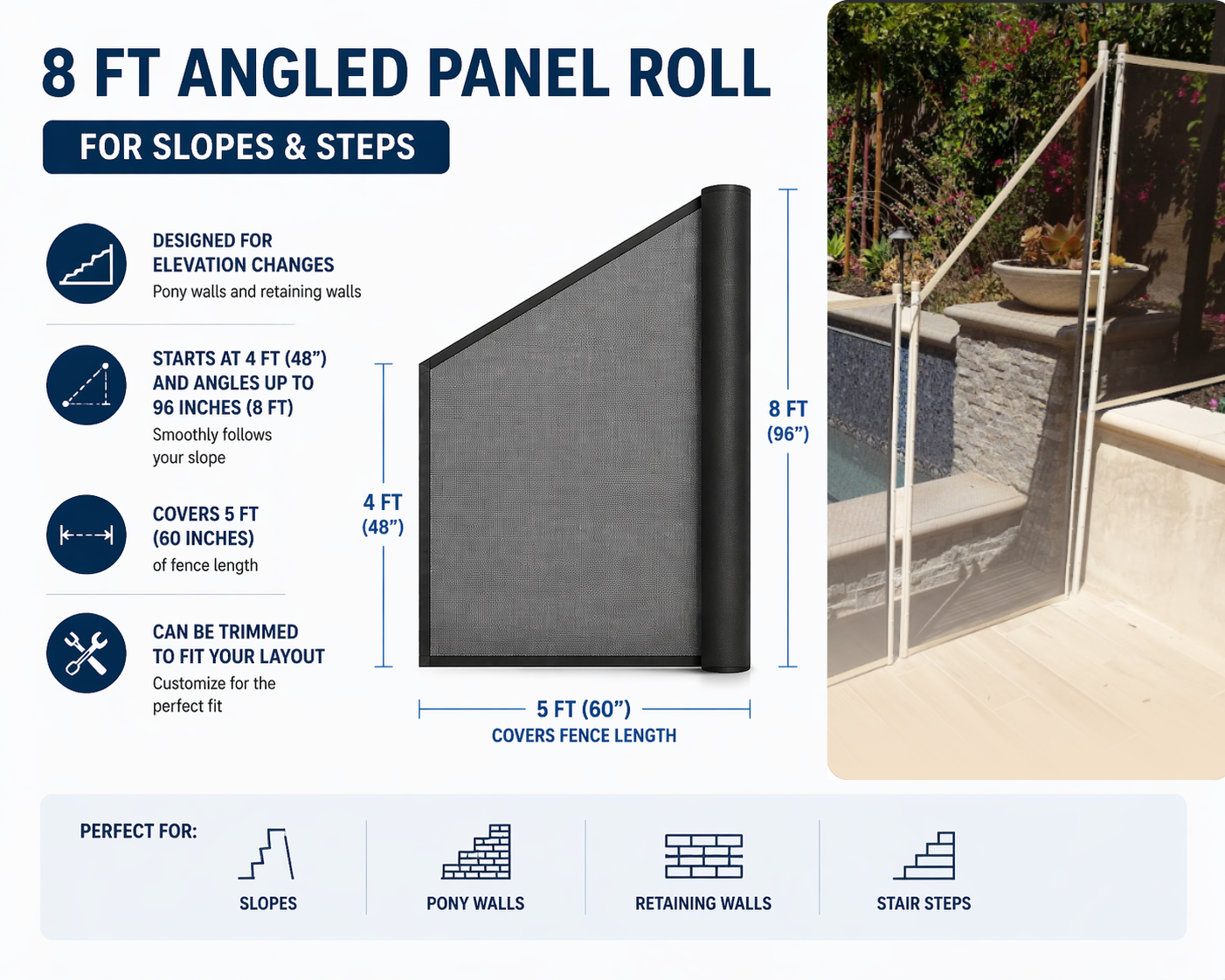 8 FT ANGLED PANEL ROLL

FOR SLOPES & STEPS

DESIGNED FOR ELEVATION CHANGES
Pony walls and retaining walls

STARTS AT 4 FT (48”) AND ANGLES UP TO 96 INCHES (8 FT)
Smoothly follows your slope

COVERS 5 FT (60 INCHES)
of fence length

CAN BE TRIMMED TO FIT YOUR LAYOUT
Customize for the perfect fit

4 FT (48”)

8 FT (96”)

5 FT (60”)
COVERS FENCE LENGTH

PERFECT FOR:
SLOPES
PONY WALLS
RETAINING WALLS
STAIR STEPS